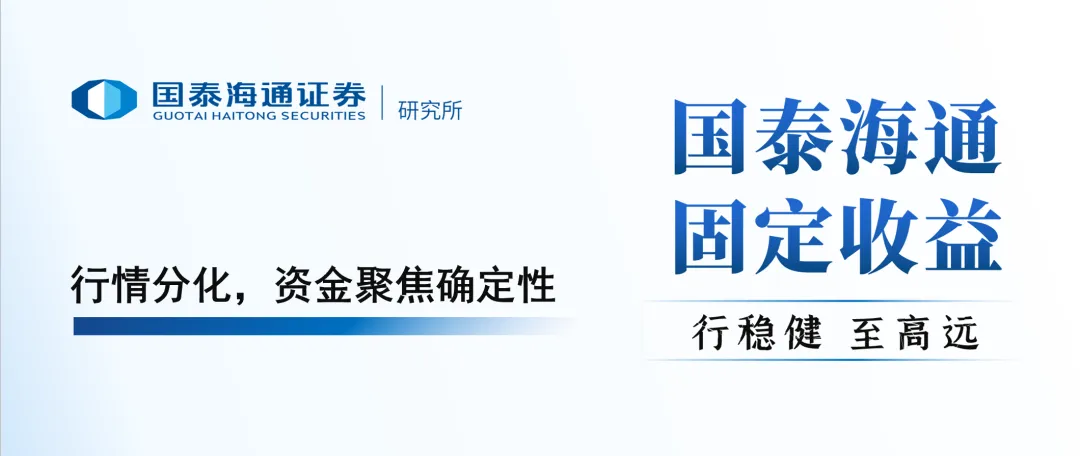 国泰海通证券
GUOTAI HAITONG SECURITIES
研究所

行情分化，资金聚焦确定性

国泰海通
固定收益

行稳健 至高远